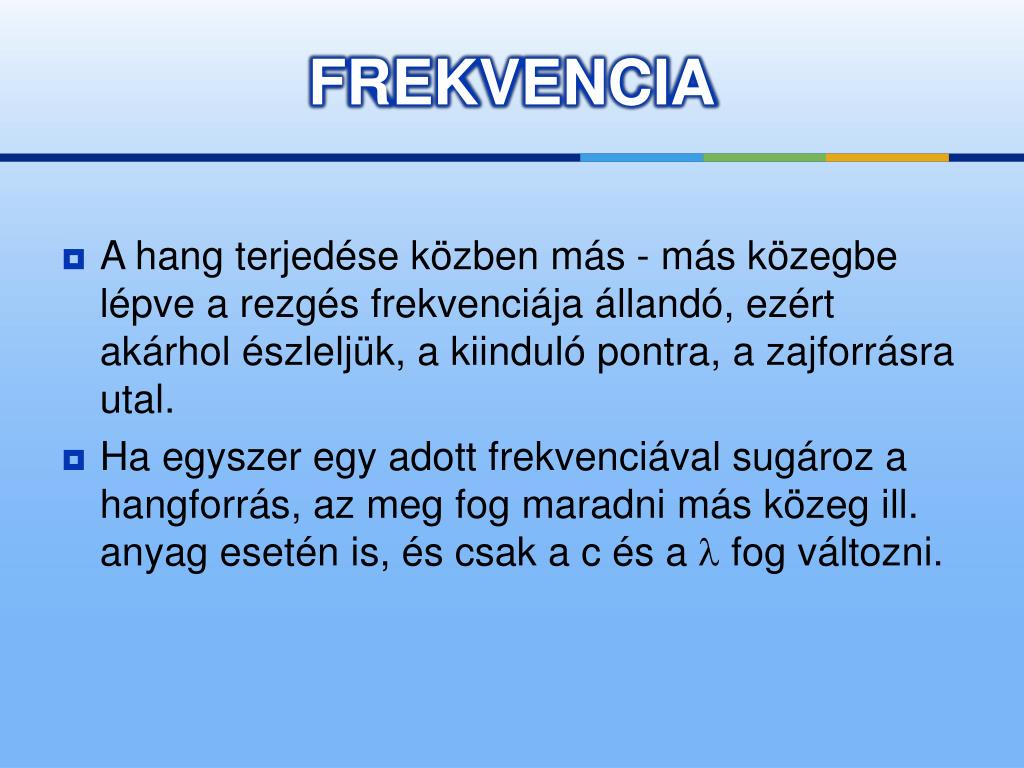 FREKVENCIA

A hang terjedése közben más - más közegbe lépve a rezgés frekvenciája állandó, ezért akárhol észleljük, a kiinduló pontra, a zajforrásra utal.

Ha egyszer egy adott frekvenciával sugároz a hangforrás, az meg fog maradni más közeg ill. anyag esetén is, és csak a c és a $\lambda$ fog változni.